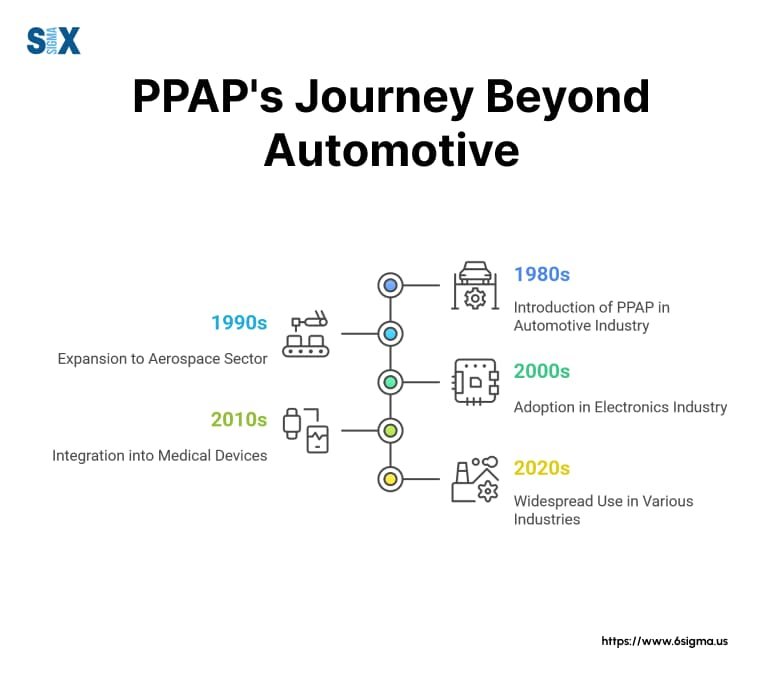 SIX SIGMA

PPAP's Journey Beyond Automotive

1980s
Introduction of PPAP in Automotive Industry

1990s
Expansion to Aerospace Sector

2000s
Adoption in Electronics Industry

2010s
Integration into Medical Devices

2020s
Widespread Use in Various Industries

https://www.6sigma.us